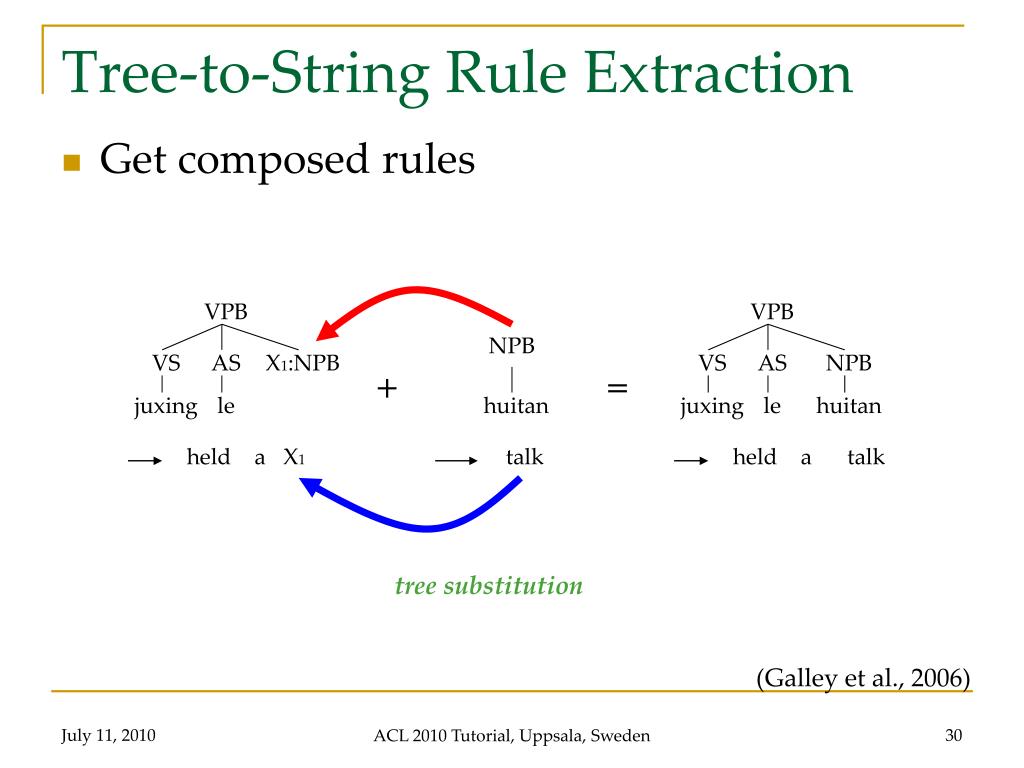 Tree-to-String Rule Extraction

Get composed rules

VPB
VS AS $X_1$:NPB
juxing le
→ held a $X_1$

+

NPB
huitan
→ talk

=

VPB
VS AS NPB
juxing le huitan
→ held a talk

tree substitution

(Galley et al., 2006)

July 11, 2010

ACL 2010 Tutorial, Uppsala, Sweden

30